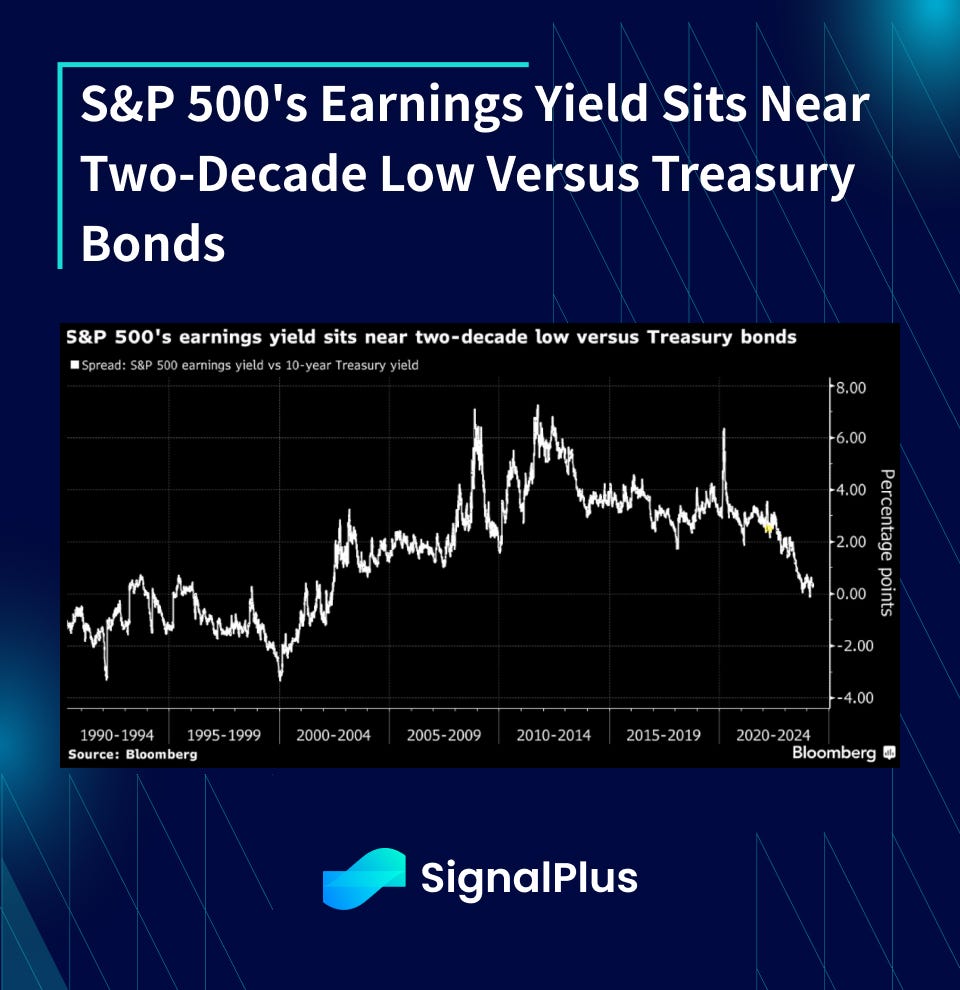 S&P 500's Earnings Yield Sits Near Two-Decade Low Versus Treasury Bonds

S&P 500's earnings yield sits near two-decade low versus Treasury bonds

Spread: S&P 500 earnings yield vs 10-year Treasury yield

8.00
6.00
4.00
2.00
0.00
-2.00
-4.00

Percentage points

1990-1994
1995-1999
2000-2004
2005-2009
2010-2014
2015-2019
2020-2024

Source: Bloomberg

Bloomberg

SignalPlus